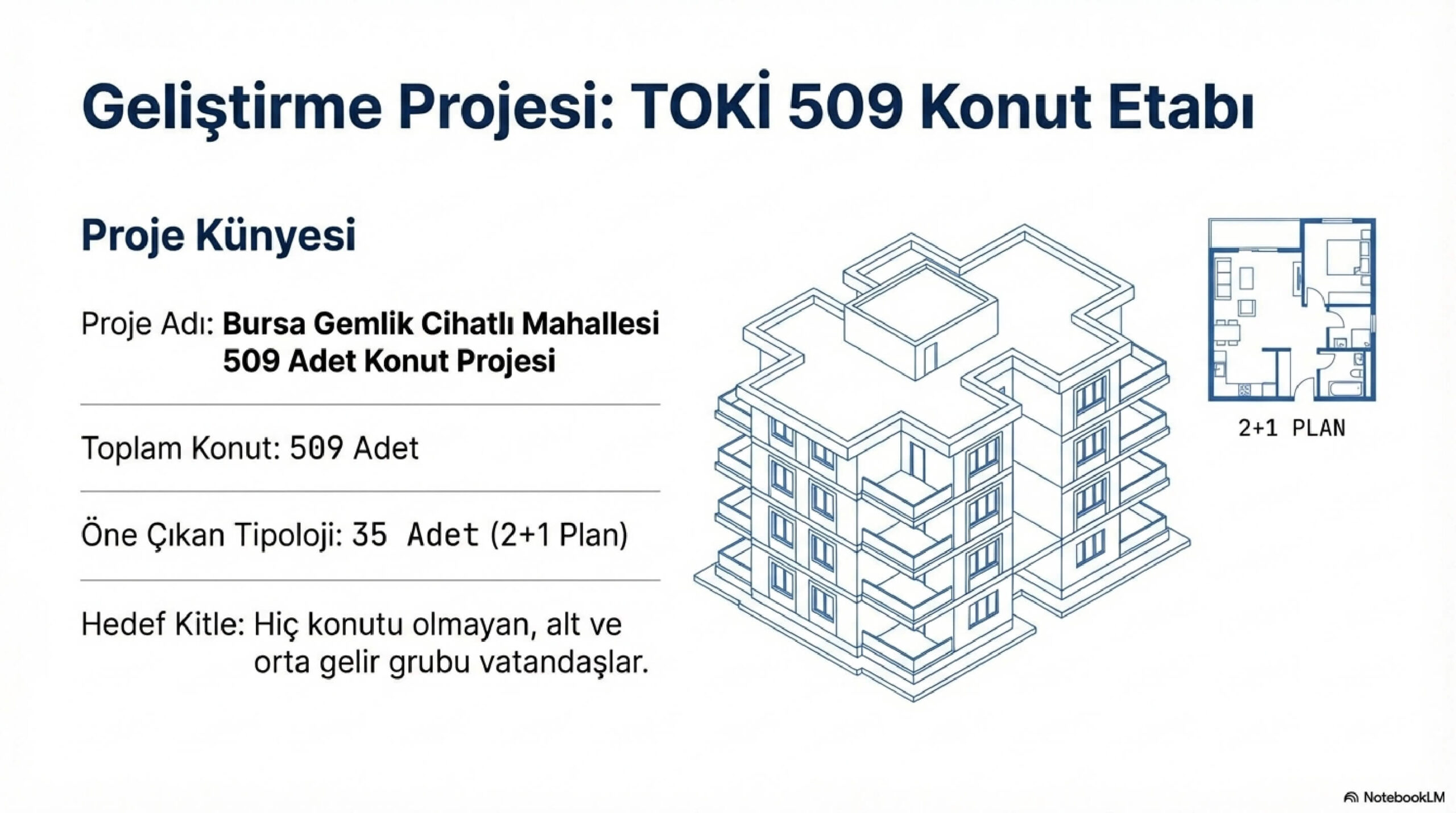 Geliştirme Projesi: TOKİ 509 Konut Etabı

Proje Künyesi

Proje Adı: Bursa Gemlik Cihatlı Mahallesi 509 Adet Konut Projesi

Toplam Konut: 509 Adet

Öne Çıkan Tipoloji: 35 Adet (2+1 Plan)

Hedef Kitle: Hiç konutu olmayan, alt ve orta gelir grubu vatandaşlar.

2+1 PLAN

NotebookLM